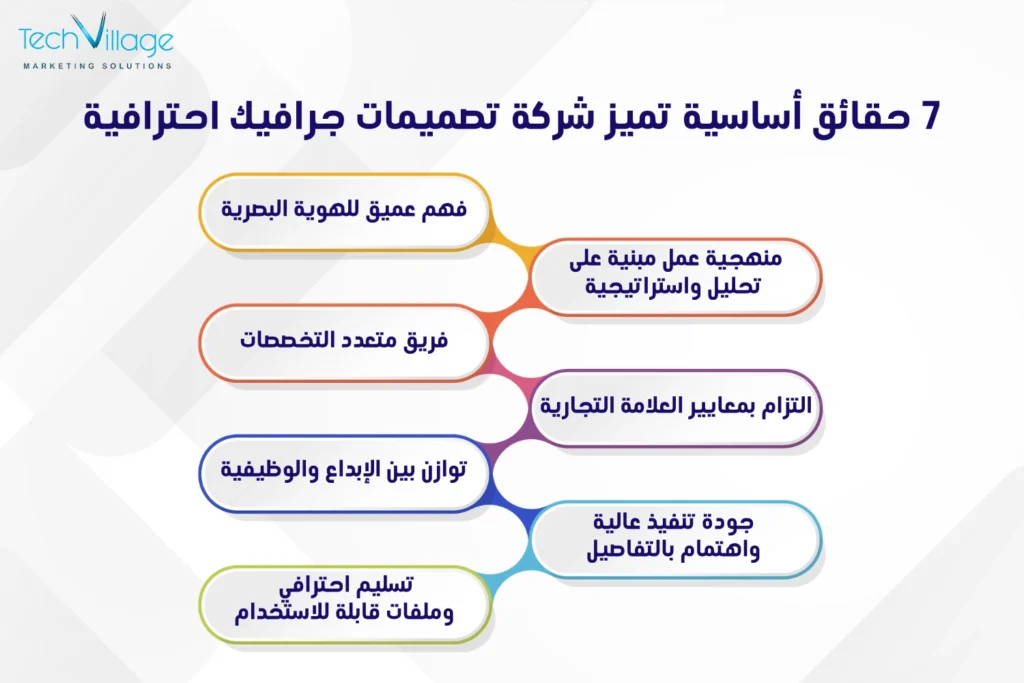 TechVillage
MARKETING SOLUTIONS

7 حقائق أساسية تميز شركة تصميمات جرافيك احترافية

فهم عميق للهوية البصرية

منهجية عمل مبنية على تحليل واستراتيجية

فريق متعدد التخصصات

التزام بمعايير العلامة التجارية

توازن بين الإبداع والوظيفية

جودة تنفيذ عالية واهتمام بالتفاصيل

تسليم احترافي وملفات قابلة للاستخدام